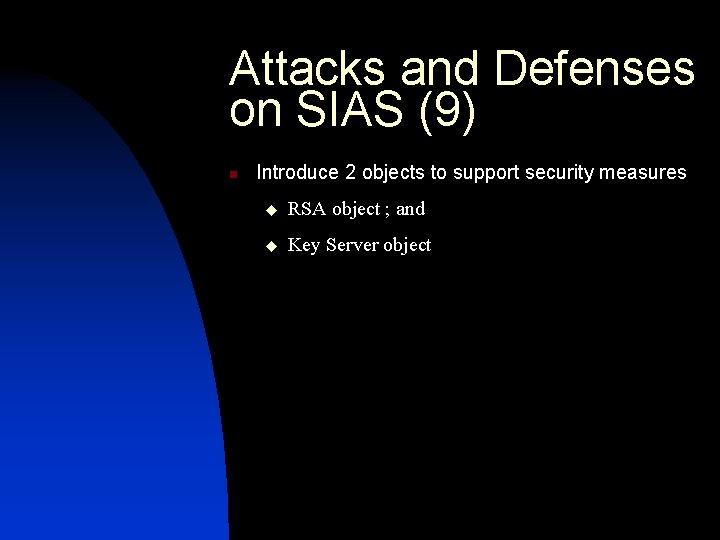 Attacks and Defenses on SIAS (9)

Introduce 2 objects to support security measures

RSA object ; and

Key Server object